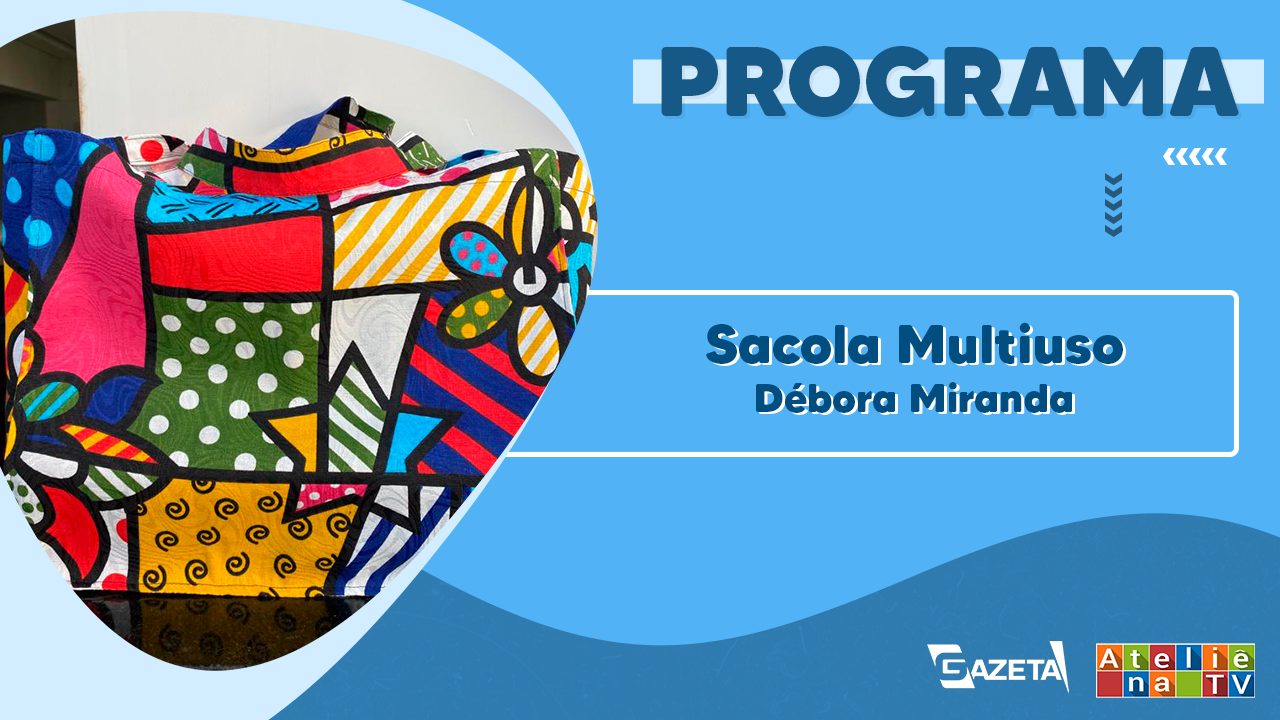 PROGRAMA

Sacola Multiuso
Débora Miranda

GAZETA

Ateliê na TV